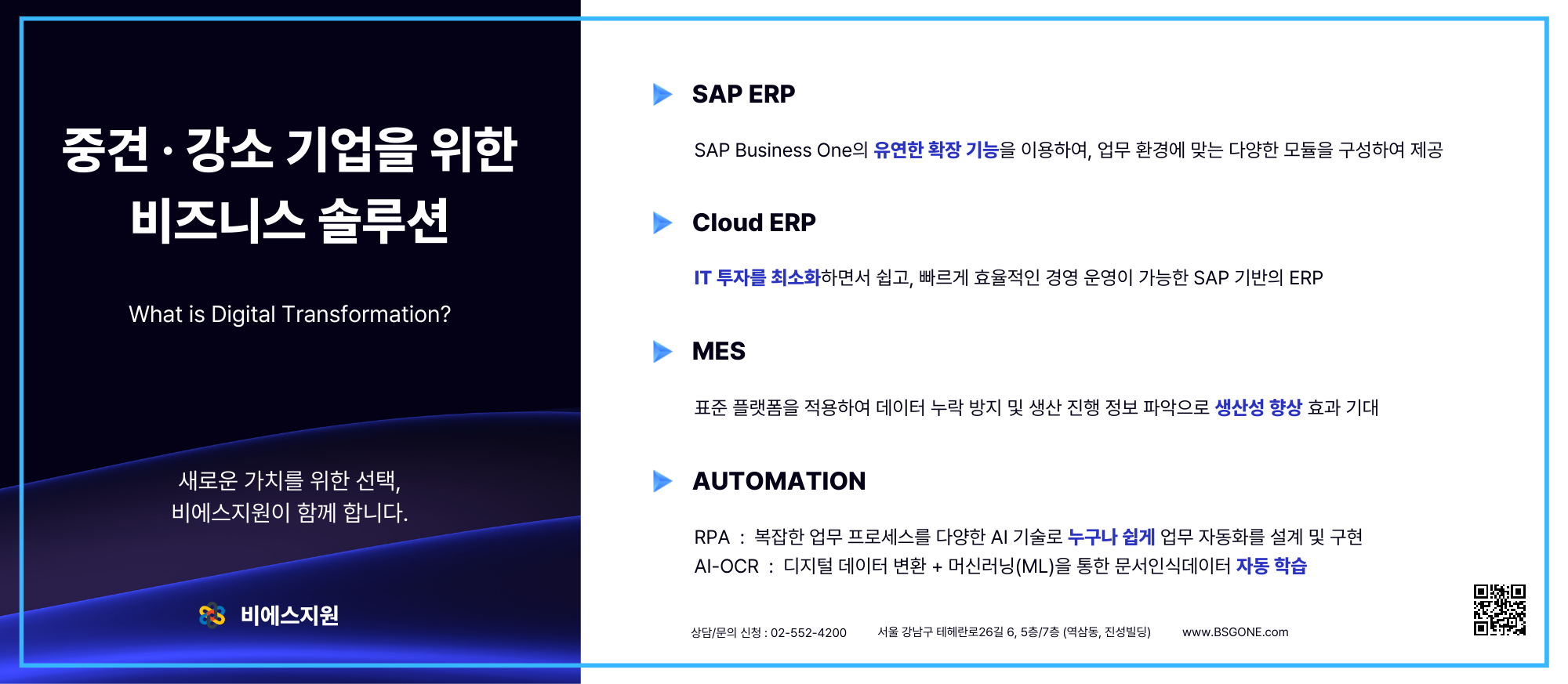 중견 · 강소 기업을 위한
비즈니스 솔루션

What is Digital Transformation?

새로운 가치를 위한 선택,
비에스지원이 함께 합니다.

비에스지원

SAP ERP

SAP Business One의 유연한 확장 기능을 이용하여, 업무 환경에 맞는 다양한 모듈을 구성하여 제공

Cloud ERP

IT 투자를 최소화하면서 쉽고, 빠르게 효율적인 경영 운영이 가능한 SAP 기반의 ERP

MES

표준 플랫폼을 적용하여 데이터 누락 방지 및 생산 진행 정보 파악으로 생산성 향상 효과 기대

AUTOMATION

RPA : 복잡한 업무 프로세스를 다양한 AI 기술로 누구나 쉽게 업무 자동화를 설계 및 구현
AI-OCR : 디지털 데이터 변환 + 머신러닝(ML)을 통한 문서인식데이터 자동 학습

상담/문의 신청 : 02-552-4200 서울 강남구 테헤란로26길 6, 5층/7층 (역삼동, 진성빌딩) www.BSGONE.com